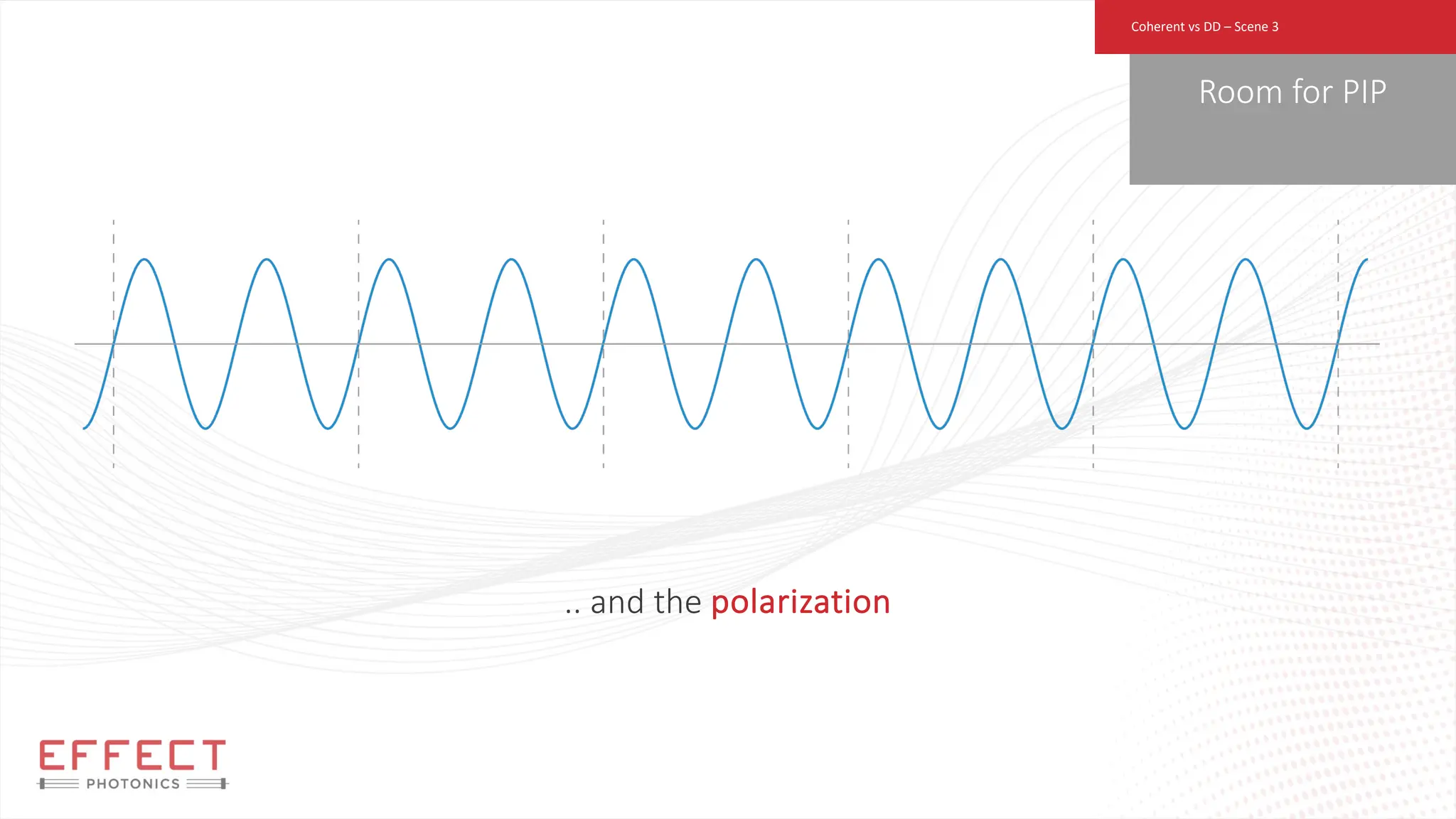 Coherent vs DD – Scene 3

Room for PIP

.. and the polarization

EFFECT
PHOTONICS